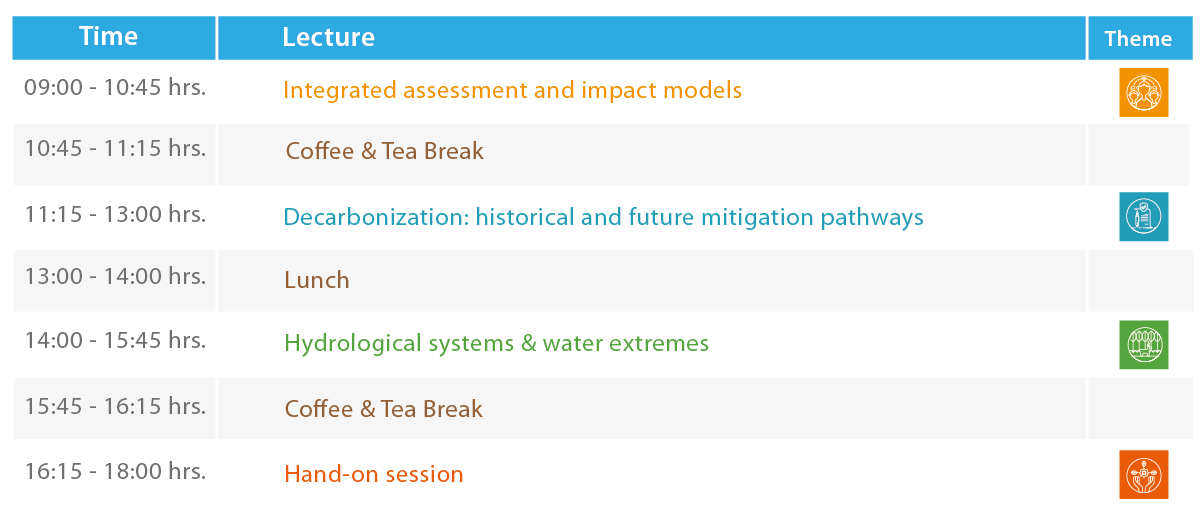 | Time | Lecture | Theme |
|---|---|---|
| 09:00 - 10:45 hrs. | Integrated assessment and impact models | |
| 10:45 - 11:15 hrs. | Coffee & Tea Break | |
| 11:15 - 13:00 hrs. | Decarbonization: historical and future mitigation pathways | |
| 13:00 - 14:00 hrs. | Lunch | |
| 14:00 - 15:45 hrs. | Hydrological systems & water extremes | |
| 15:45 - 16:15 hrs. | Coffee & Tea Break | |
| 16:15 - 18:00 hrs. | Hand-on session | |